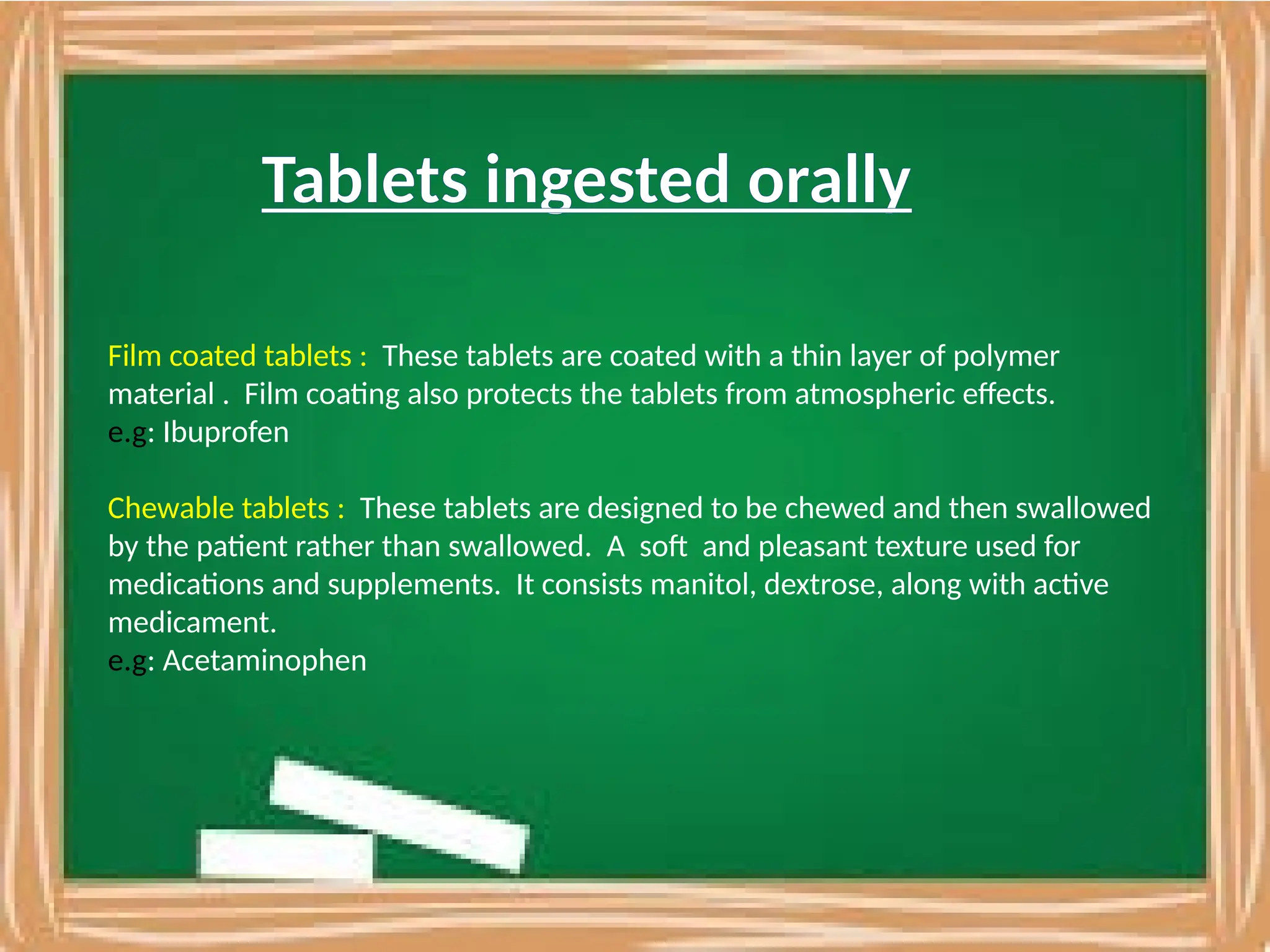 Tablets ingested orally

Film coated tablets : These tablets are coated with a thin layer of polymer material . Film coating also protects the tablets from atmospheric effects.
e.g: Ibuprofen

Chewable tablets : These tablets are designed to be chewed and then swallowed by the patient rather than swallowed. A soft and pleasant texture used for medications and supplements. It consists manitol, dextrose, along with active medicament.
e.g: Acetaminophen